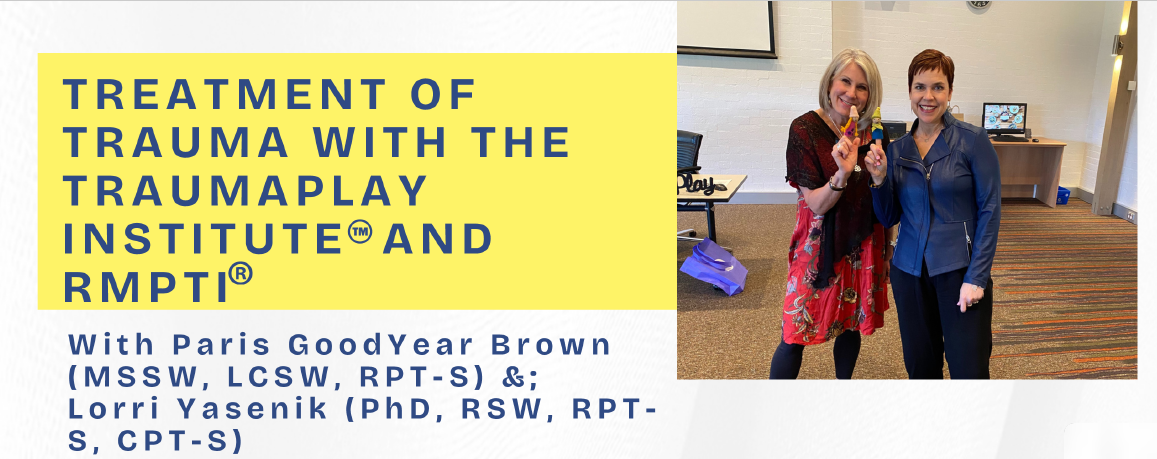 TREATMENT OF TRAUMA WITH THE TRAUMAPLAY INSTITUTE™ AND RMPTI®

With Paris GoodYear Brown (MSSW, LCSW, RPT-S) &; Lorri Yasenik (PhD, RSW, RPT-S, CPT-S)

Play